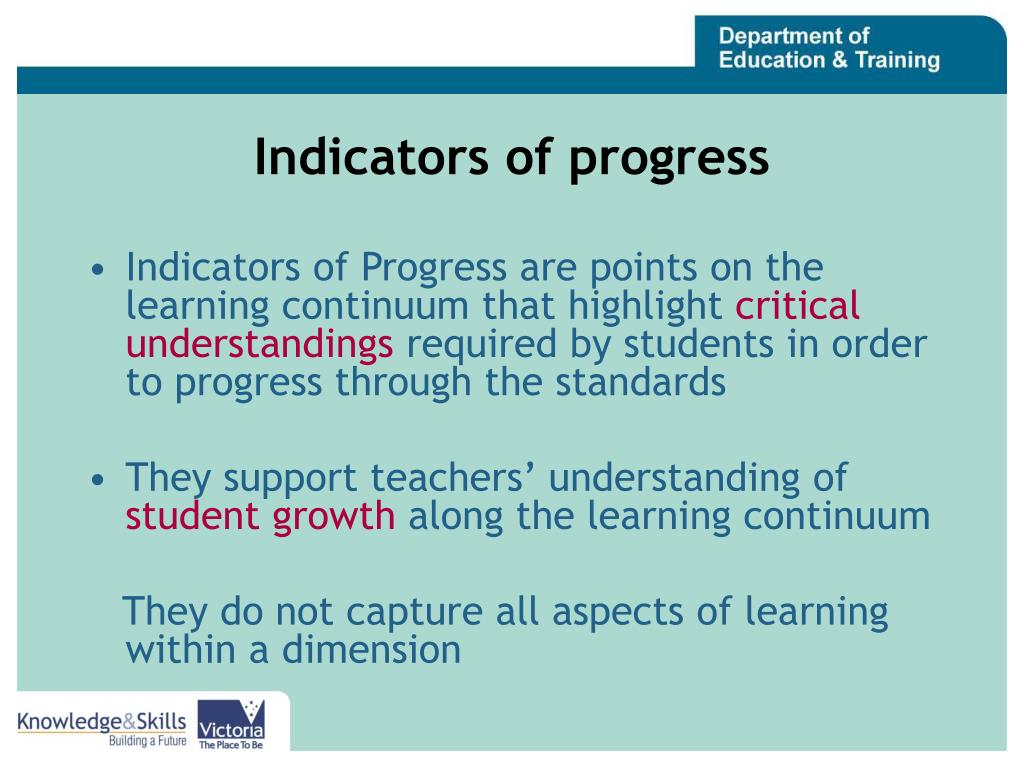 Department of
Education & Training

Indicators of progress

• Indicators of Progress are points on the learning continuum that highlight critical understandings required by students in order to progress through the standards

• They support teachers' understanding of student growth along the learning continuum

They do not capture all aspects of learning within a dimension

Knowledge&Skills
Building a Future

Victoria
The Place To Be